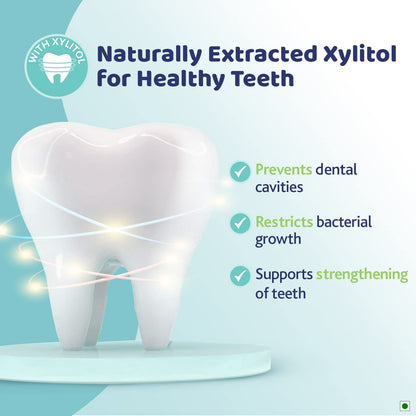 WITH XYLITOL

Naturally Extracted Xylitol for Healthy Teeth

Prevents dental cavities

Restricts bacterial growth

Supports strengthening of teeth